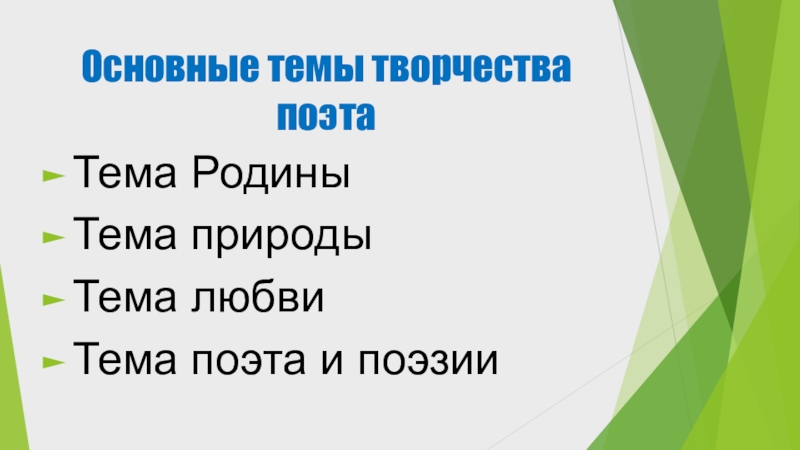 Основные темы творчества поэта

Тема Родины

Тема природы

Тема любви

Тема поэта и поэзии